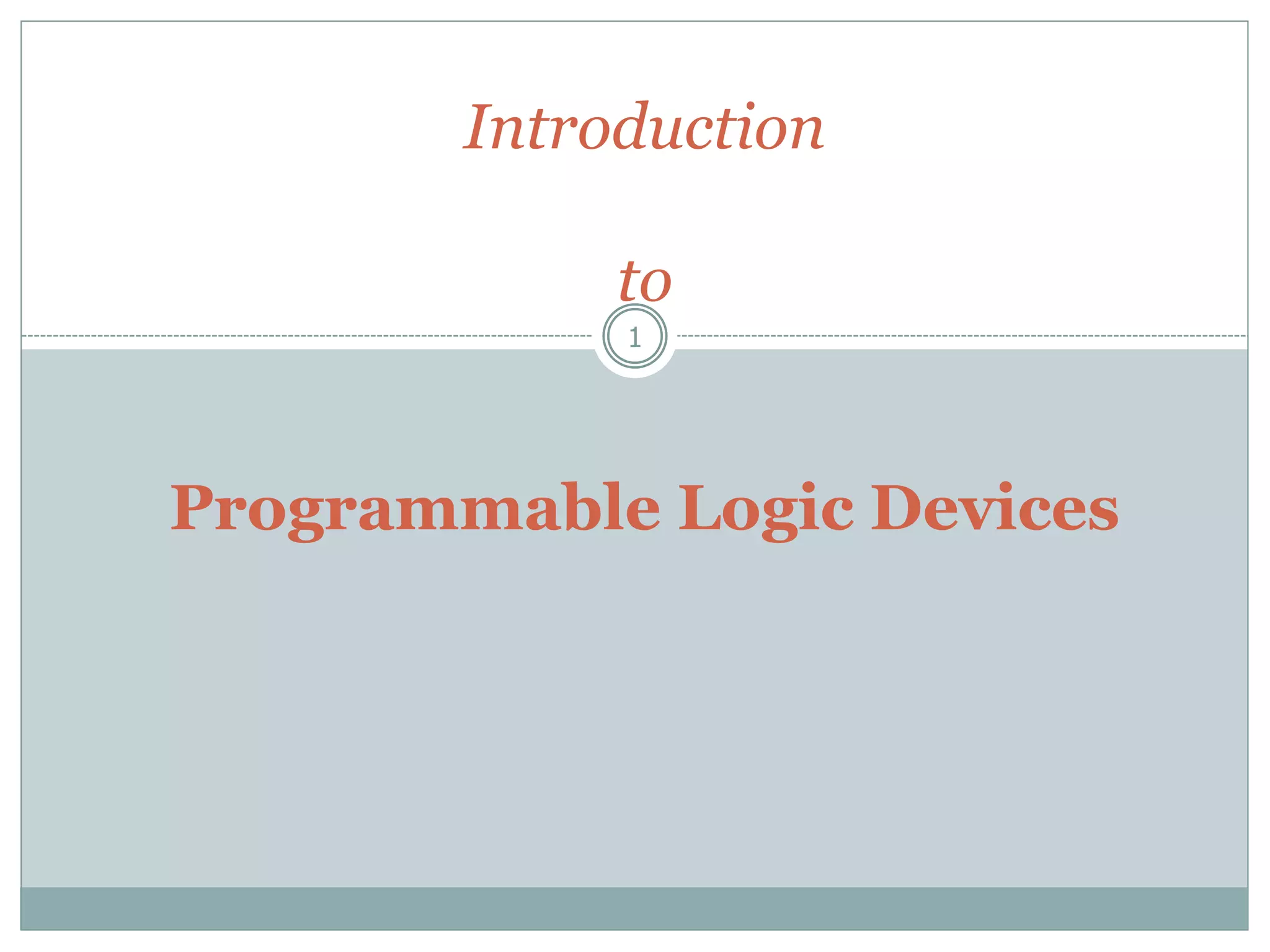 Introduction

to

1

Programmable Logic Devices